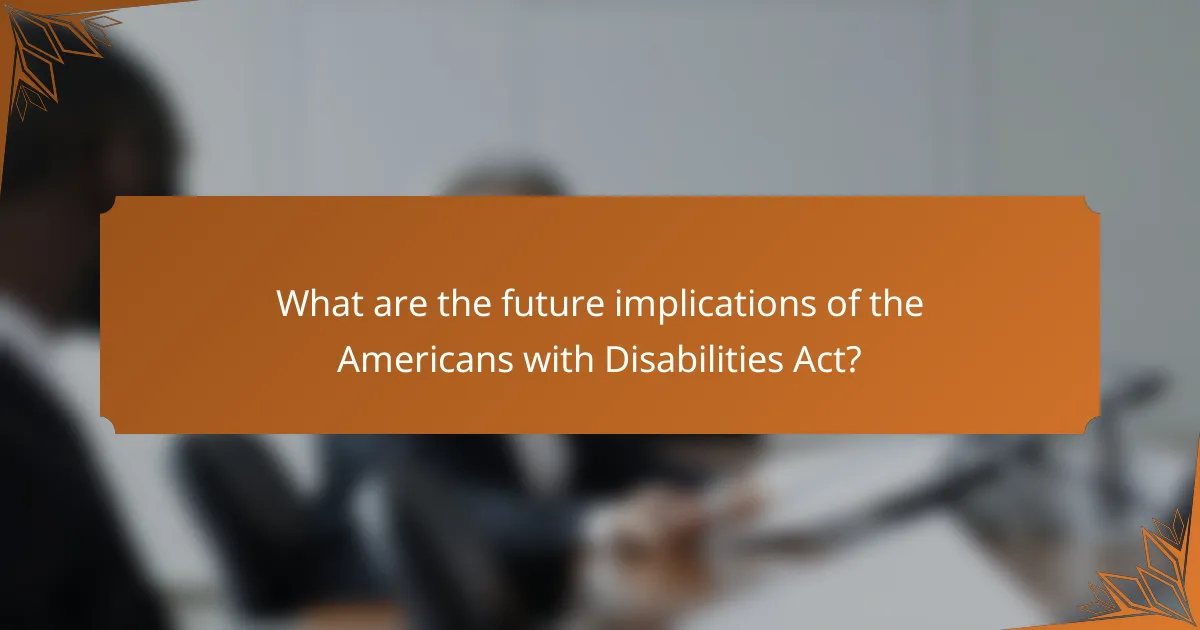 What are the future implications of the Americans with Disabilities Act?